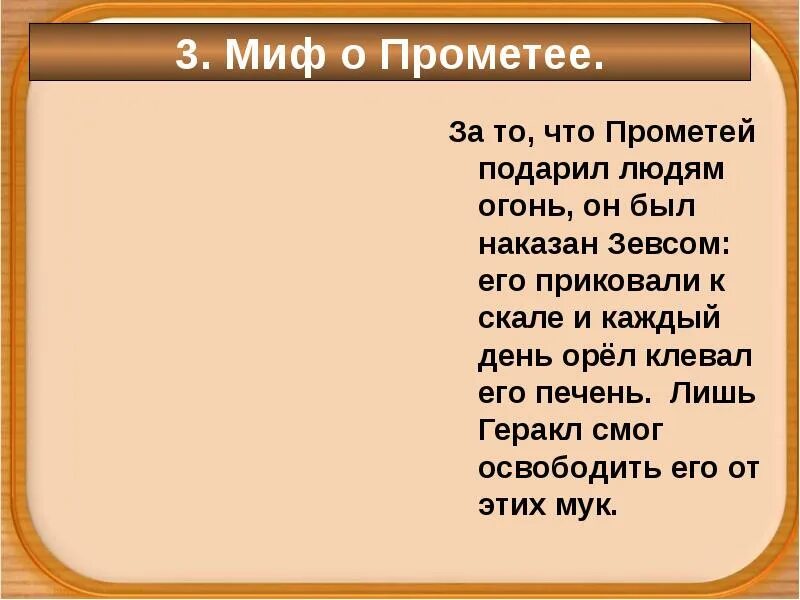 3. Миф о Прометее.

За то, что Прометей подарил людям огонь, он был наказан Зевсом: его приковали к скале и каждый день орёл клевал его печень. Лишь Геракл смог освободить его от этих мук.